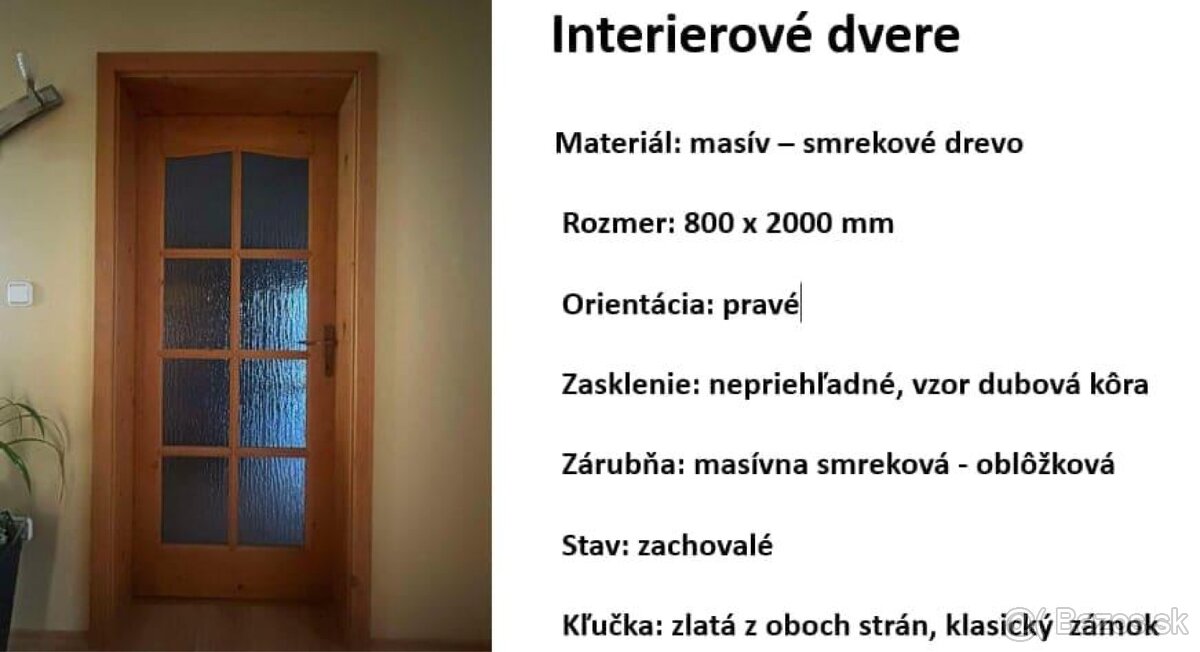 Interierové dvere

Materiál: masív – smrekové drevo

Rozmer: 800 x 2000 mm

Orientácia: pravé

Zasklenie: nepriehľadné, vzor dubová kôra

Zárubňa: masívna smreková - oblôžková

Stav: zachovalé

Kľučka: zlatá z oboch strán, klasický zámok

Bazos.sk